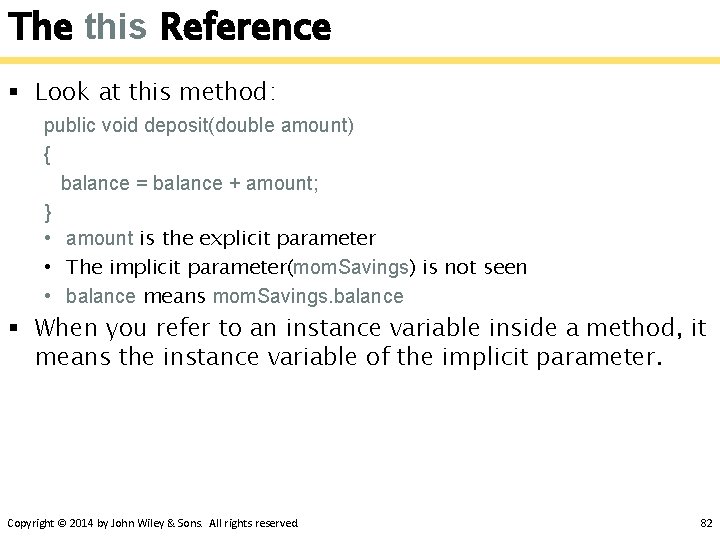 The this Reference

▪ Look at this method:

public void deposit(double amount)
{
   balance = balance + amount;
}

• amount is the explicit parameter
• The implicit parameter(momSavings) is not seen
• balance means momSavings.balance

▪ When you refer to an instance variable inside a method, it means the instance variable of the implicit parameter.

Copyright © 2014 by John Wiley & Sons. All rights reserved.

82